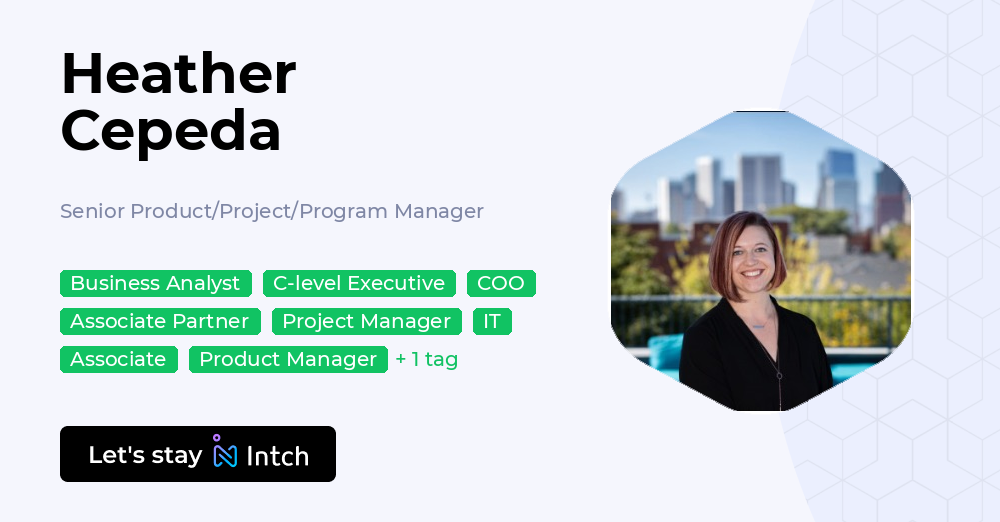 Heather Cepeda

Senior Product/Project/Program Manager

Business Analyst
C-level Executive
COO
Associate Partner
Project Manager
IT
Associate
Product Manager
+ 1 tag

Let's stay Intch